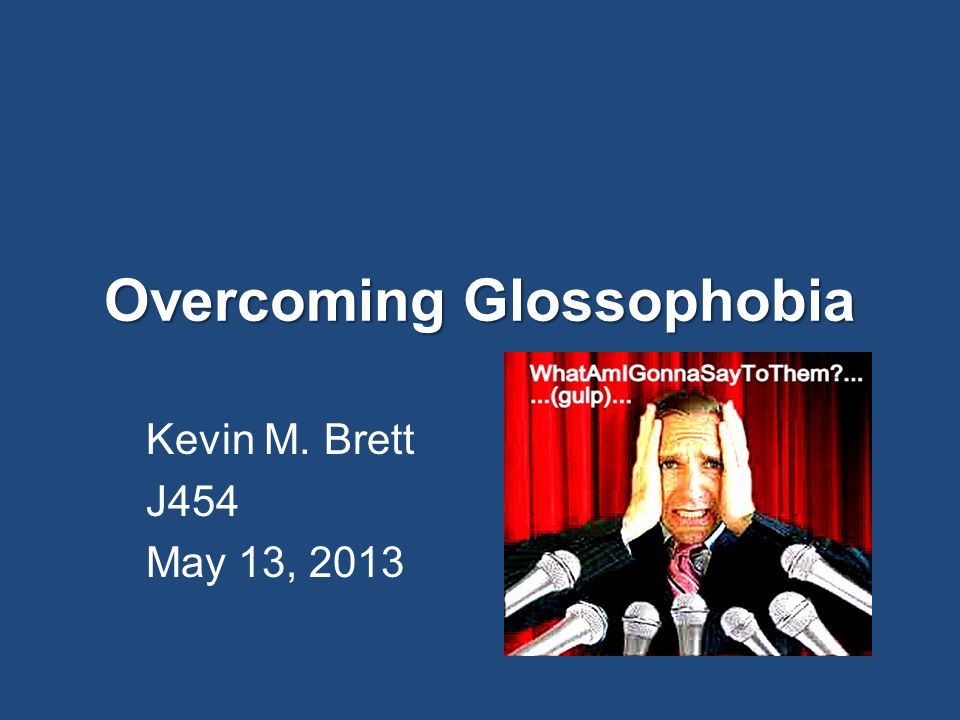 Overcoming Glossophobia

Kevin M. Brett
J454
May 13, 2013

WhatAmIGonnaSayToThem?...
...(gulp)...